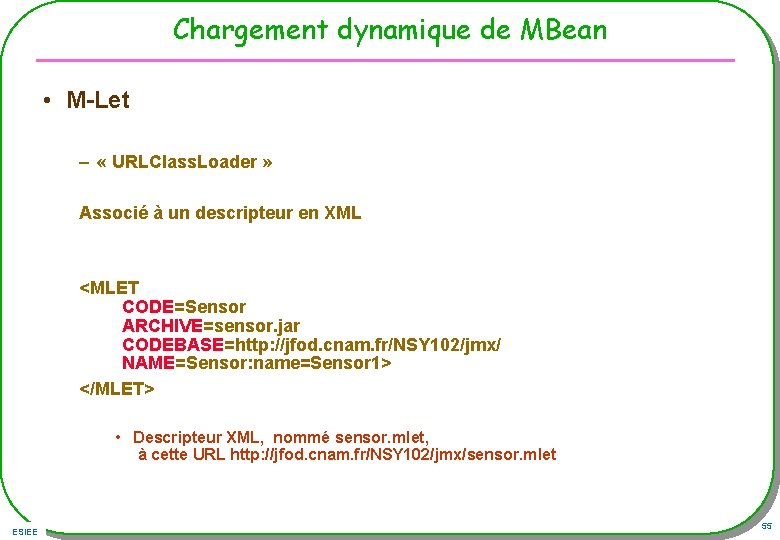 Chargement dynamique de MBean

• M-Let

– « URLClassLoader »

Associé à un descripteur en XML

<MLET
CODE=Sensor
ARCHIVE=sensor.jar
CODEBASE=http://jfod.cnam.fr/NSY102/jmx/
NAME=Sensor:name=Sensor1>
</MLET>

• Descripteur XML, nommé sensor.mlet, à cette URL http://jfod.cnam.fr/NSY102/jmx/sensor.mlet

ESIEE

55